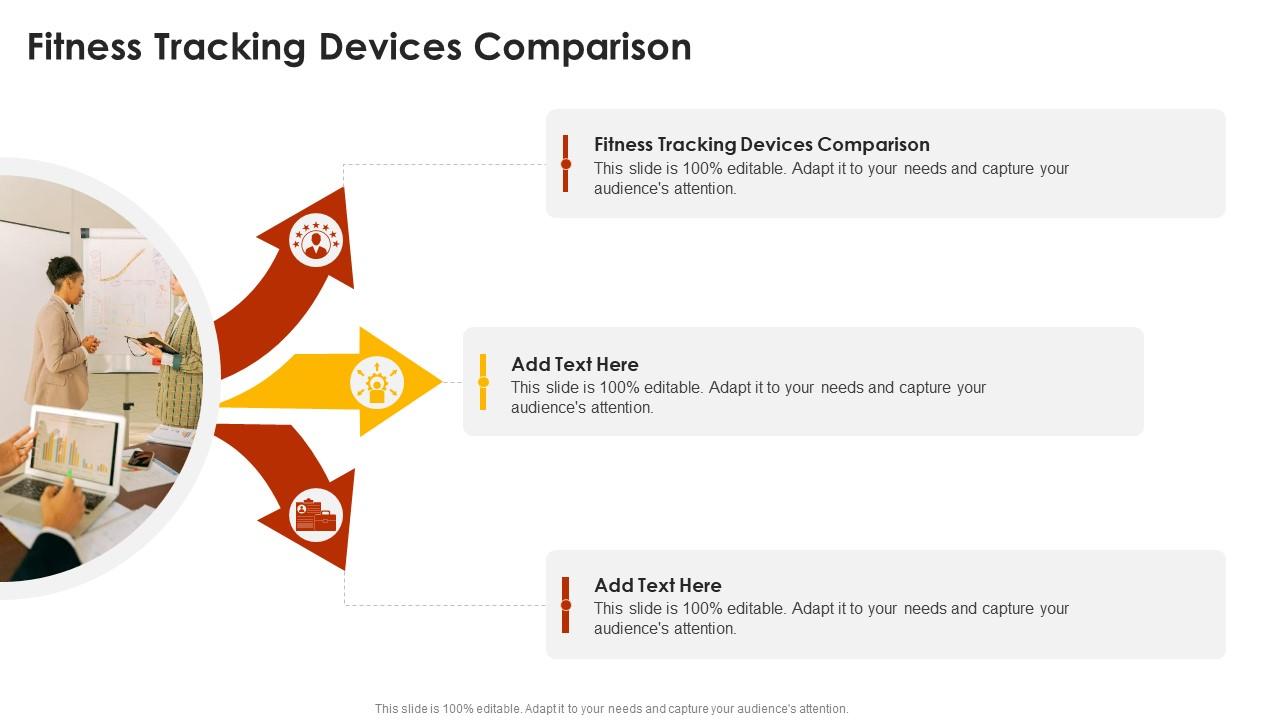 Fitness Tracking Devices Comparison

Fitness Tracking Devices Comparison
This slide is 100% editable. Adapt it to your needs and capture your audience's attention.

Add Text Here
This slide is 100% editable. Adapt it to your needs and capture your audience's attention.

Add Text Here
This slide is 100% editable. Adapt it to your needs and capture your audience's attention.

This slide is 100% editable. Adapt it to your needs and capture your audience's attention.